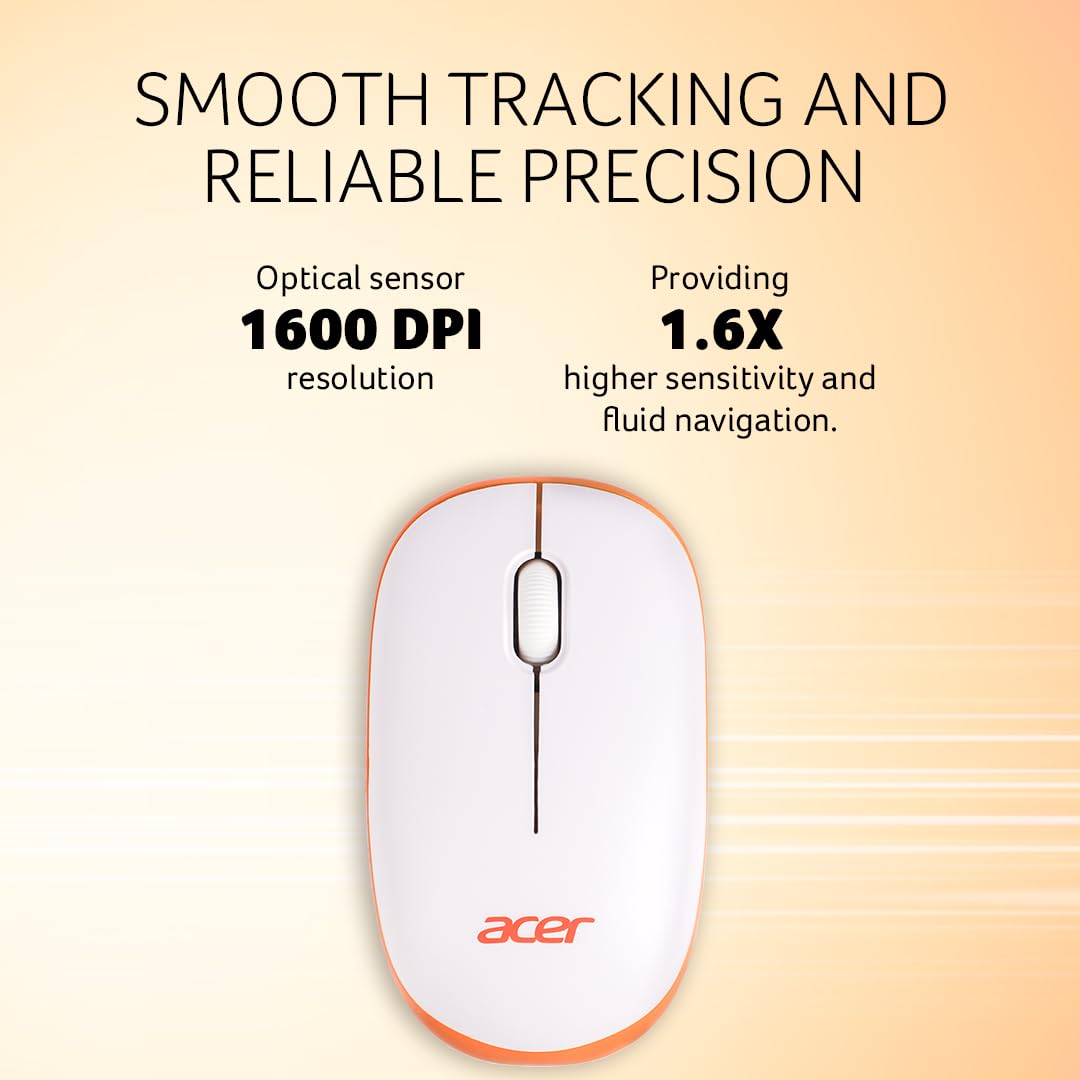 SMOOTH TRACKING AND RELIABLE PRECISION

Optical sensor
1600 DPI
resolution

Providing
1.6X
higher sensitivity and fluid navigation.

acer